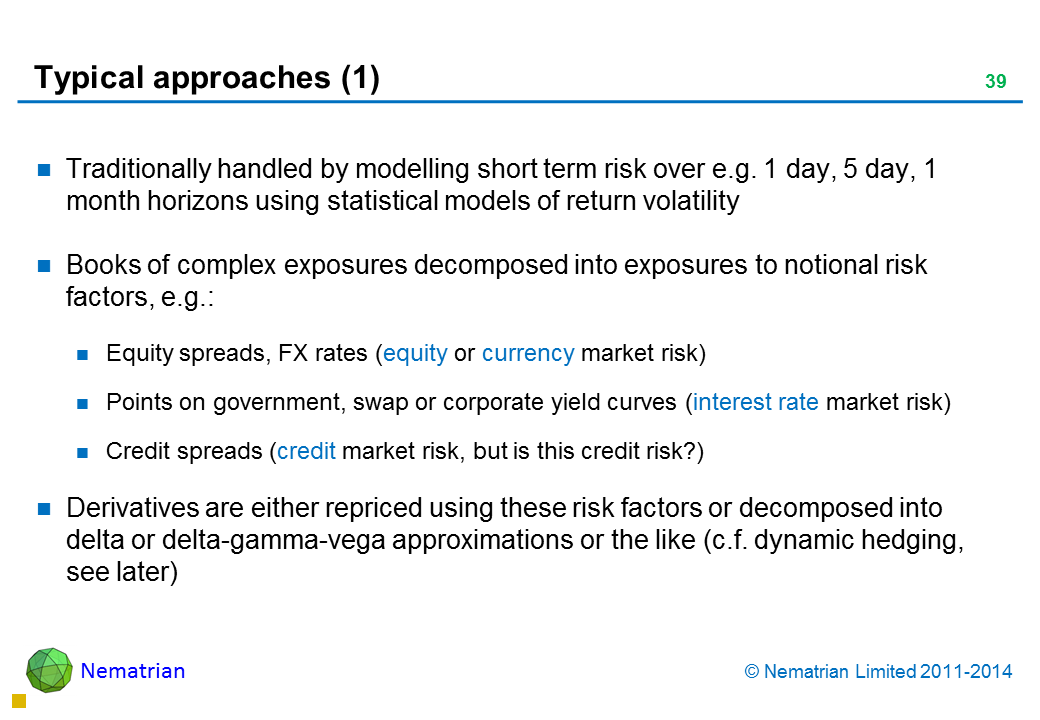 Typical approaches (1)

39

Traditionally handled by modelling short term risk over e.g. 1 day, 5 day, 1 month horizons using statistical models of return volatility

Books of complex exposures decomposed into exposures to notional risk factors, e.g.:

Equity spreads, FX rates (equity or currency market risk)

Points on government, swap or corporate yield curves (interest rate market risk)

Credit spreads (credit market risk, but is this credit risk?)

Derivatives are either repriced using these risk factors or decomposed into delta or delta-gamma-vega approximations or the like (c.f. dynamic hedging, see later)

Nematrian

© Nematrian Limited 2011-2014